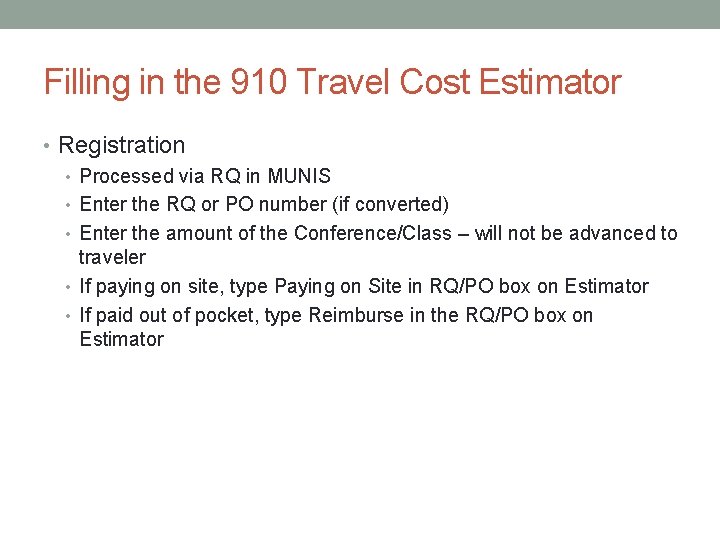 Filling in the 910 Travel Cost Estimator

• Registration
  • Processed via RQ in MUNIS
  • Enter the RQ or PO number (if converted)
  • Enter the amount of the Conference/Class – will not be advanced to traveler
  • If paying on site, type Paying on Site in RQ/PO box on Estimator
  • If paid out of pocket, type Reimburse in the RQ/PO box on Estimator